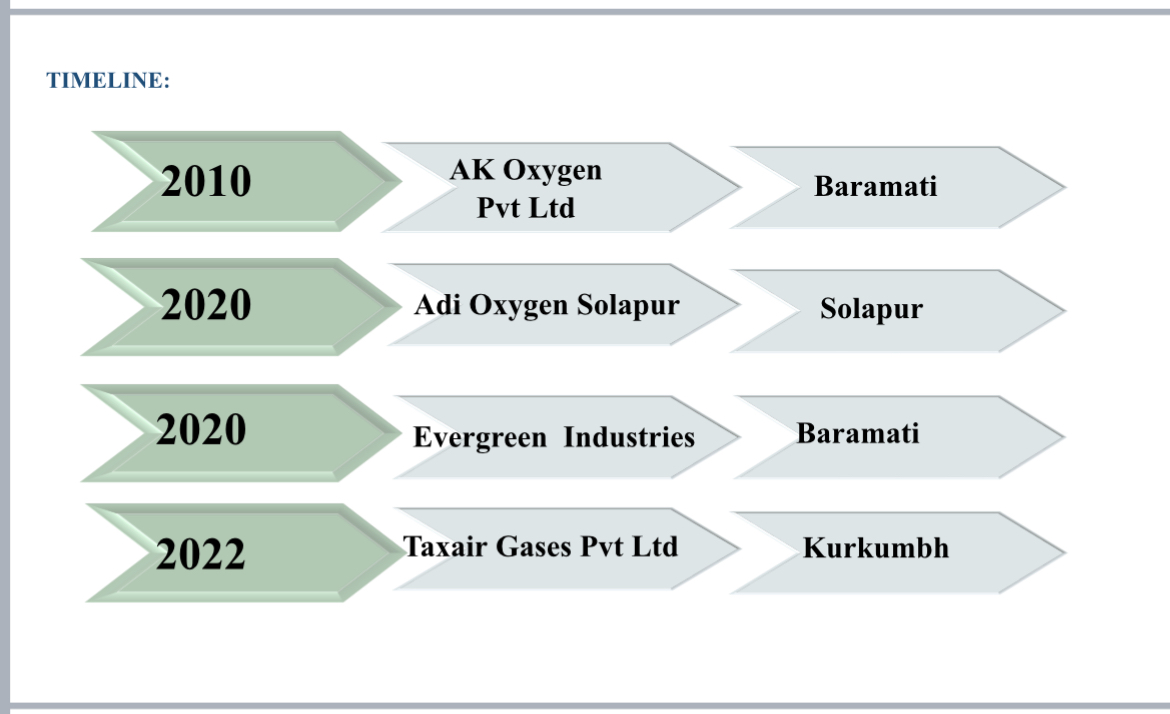 TIMELINE:

2010

AK Oxygen Pvt Ltd

Baramati

2020

Adi Oxygen Solapur

Solapur

2020

Evergreen Industries

Baramati

2022

Taxair Gases Pvt Ltd

Kurkumbh